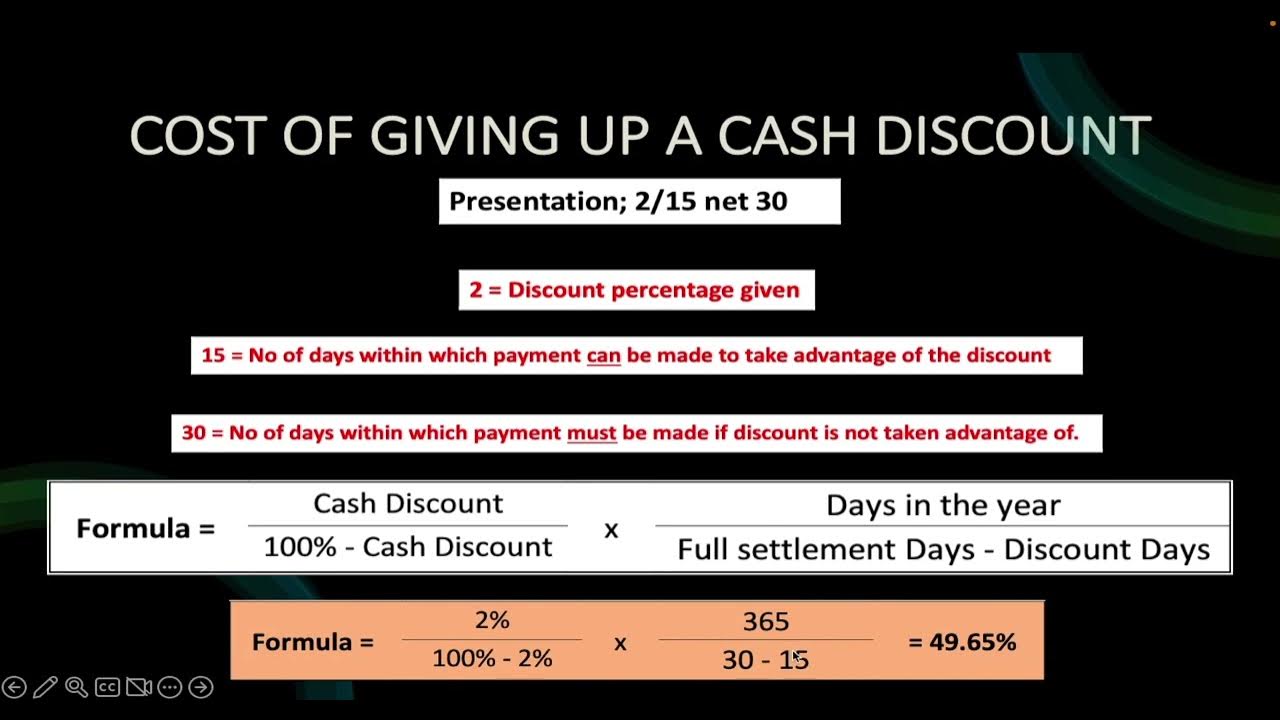 COST OF GIVING UP A CASH DISCOUNT

Presentation; 2/15 net 30

2 = Discount percentage given

15 = No of days within which payment can be made to take advantage of the discount

30 = No of days within which payment must be made if discount is not taken advantage of.

Formula = $\frac{\text{Cash Discount}}{\text{100\% - Cash Discount}}$ x $\frac{\text{Days in the year}}{\text{Full settlement Days - Discount Days}}$

Formula = $\frac{2\%}{100\% - 2\%}$ x $\frac{365}{30 - 15}$ = 49.65%